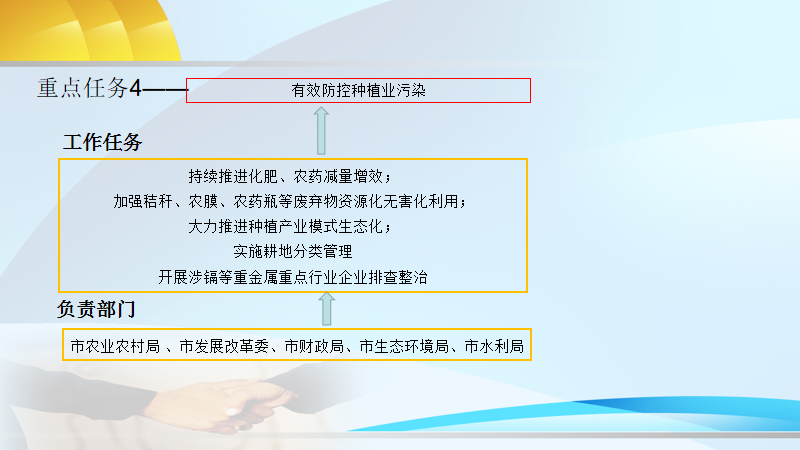 重点任务4——

有效防控种植业污染

工作任务

持续推进化肥、农药减量增效；
加强秸秆、农膜、农药瓶等废弃物资源化无害化利用；
大力推进种植产业模式生态化；
实施耕地分类管理
开展涉镉等重金属重点行业企业排查整治

负责部门

市农业农村局 、市发展改革委、市财政局、市生态环境局、市水利局